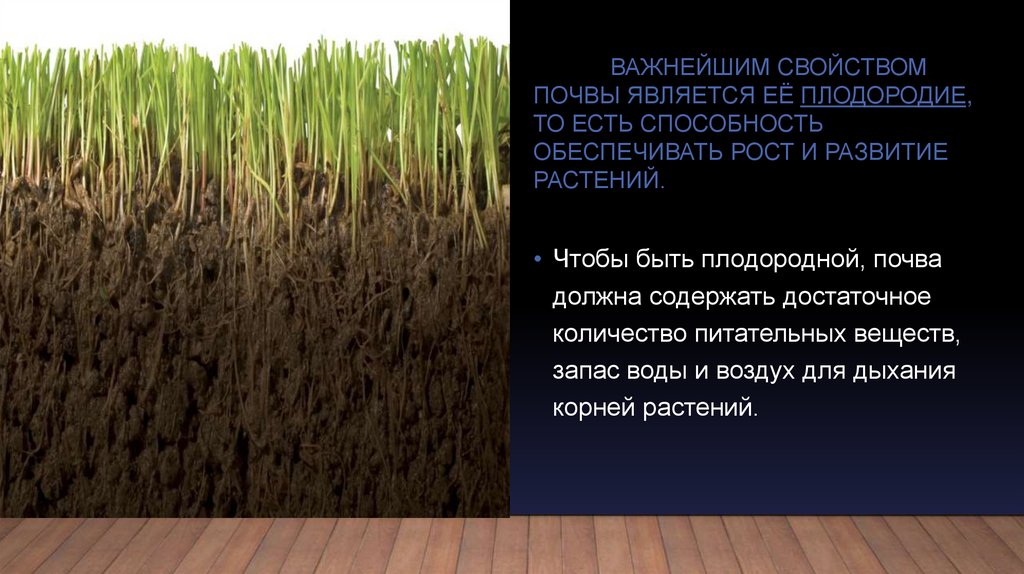 ВАЖНЕЙШИМ СВОЙСТВОМ ПОЧВЫ ЯВЛЯЕТСЯ ЕЁ ПЛОДОРОДИЕ, ТО ЕСТЬ СПОСОБНОСТЬ ОБЕСПЕЧИВАТЬ РОСТ И РАЗВИТИЕ РАСТЕНИЙ.

• Чтобы быть плодородной, почва должна содержать достаточное количество питательных веществ, запас воды и воздух для дыхания корней растений.